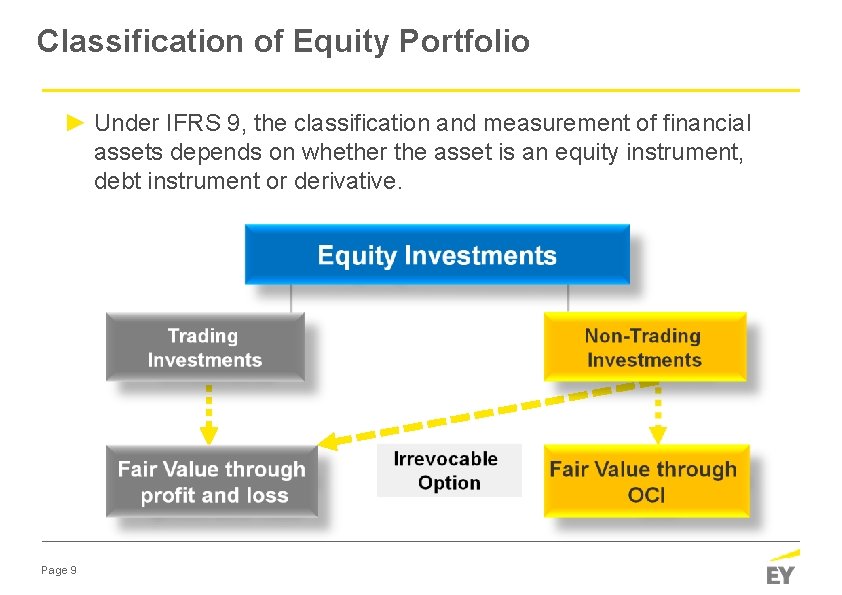 Classification of Equity Portfolio

► Under IFRS 9, the classification and measurement of financial assets depends on whether the asset is an equity instrument, debt instrument or derivative.

Equity Investments

Trading Investments

Non-Trading Investments

Fair Value through profit and loss

Irrevocable Option

Fair Value through OCI

Page 9

EY